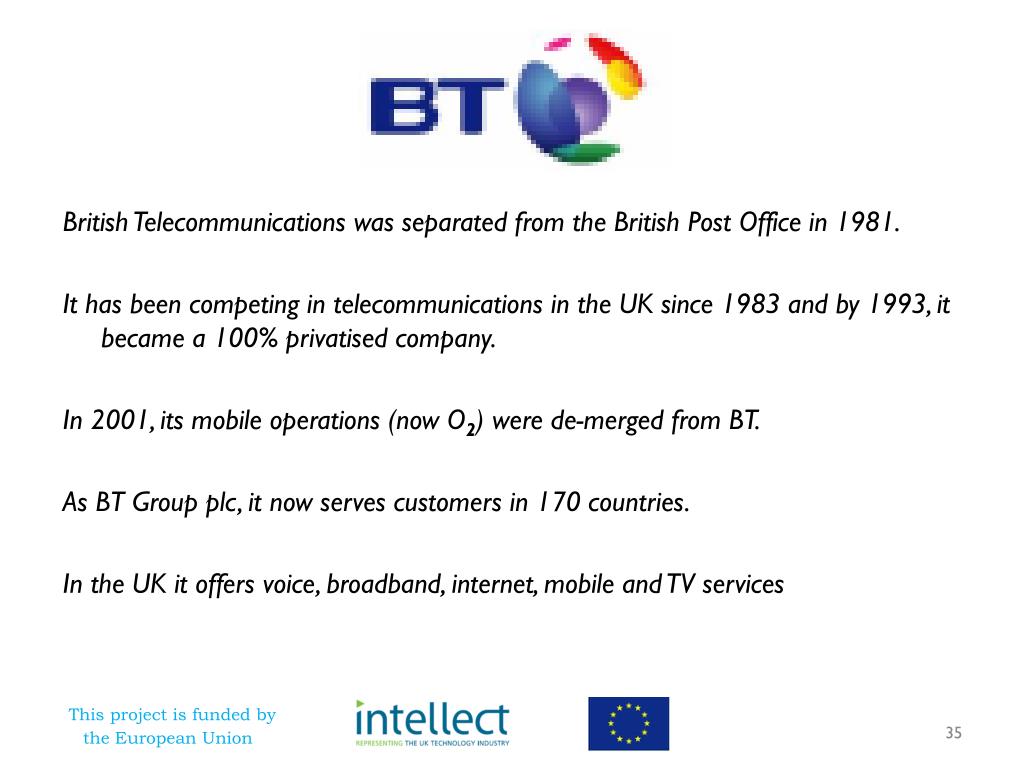 BT

British Telecommunications was separated from the British Post Office in 1981.

It has been competing in telecommunications in the UK since 1983 and by 1993, it became a 100% privatised company.

In 2001, its mobile operations (now $O_2$) were de-merged from BT.

As BT Group plc, it now serves customers in 170 countries.

In the UK it offers voice, broadband, internet, mobile and TV services

This project is funded by the European Union

intellect
REPRESENTING THE UK TECHNOLOGY INDUSTRY

35